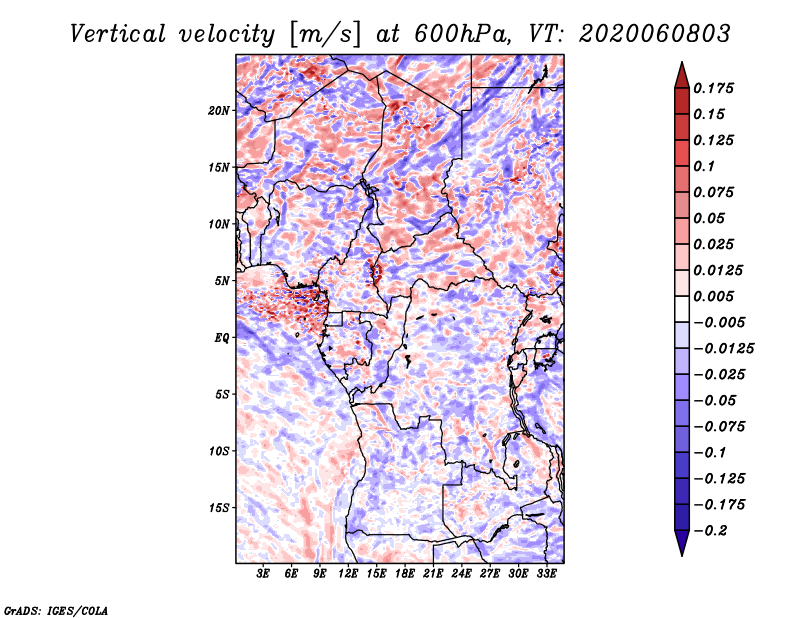 Vertical velocity [m/s] at 600hPa, VT: 2020060803

20N
15N
10N
5N
EQ
5S
10S
15S

3E 6E 9E 12E 15E 18E 21E 24E 27E 30E 33E

0.175
0.15
0.125
0.1
0.075
0.05
0.025
0.0125
0.005
−0.005
−0.0125
−0.025
−0.05
−0.075
−0.1
−0.125
−0.175
−0.2

GrADS: IGES/COLA